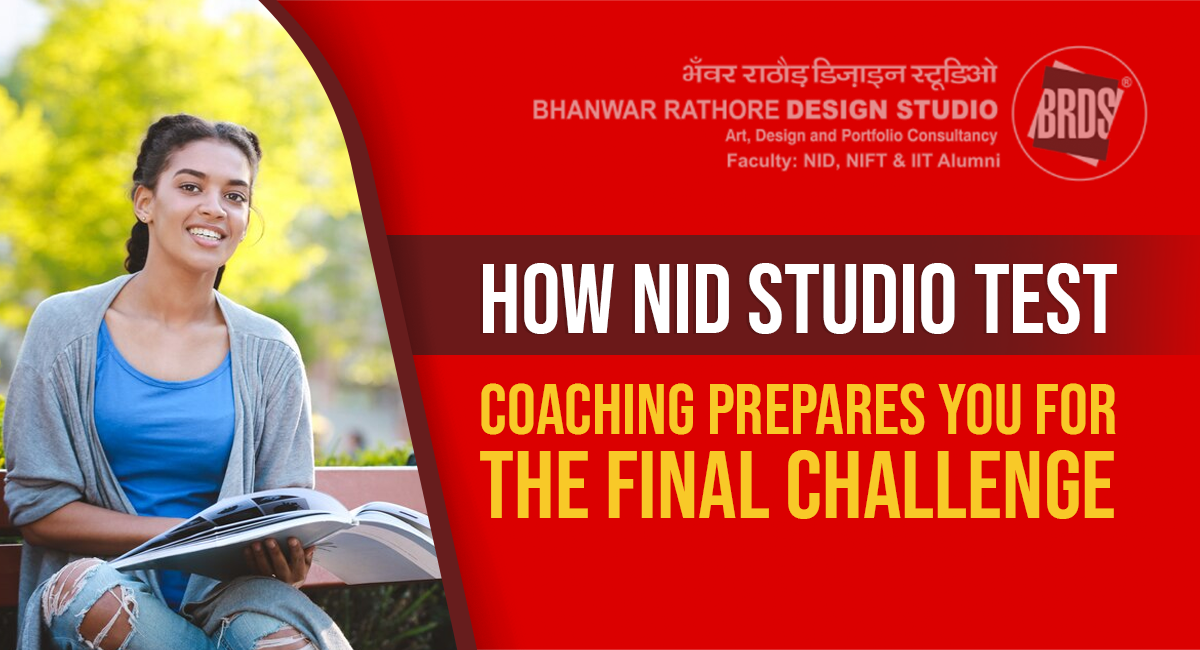 भँवर राठौड़ डिज़ाइन स्टूडिओ
BHANWAR RATHORE DESIGN STUDIO
Art, Design and Portfolio Consultancy
Faculty: NID, NIFT & IIT Alumni

BRDS®

HOW NID STUDIO TEST

COACHING PREPARES YOU FOR THE FINAL CHALLENGE